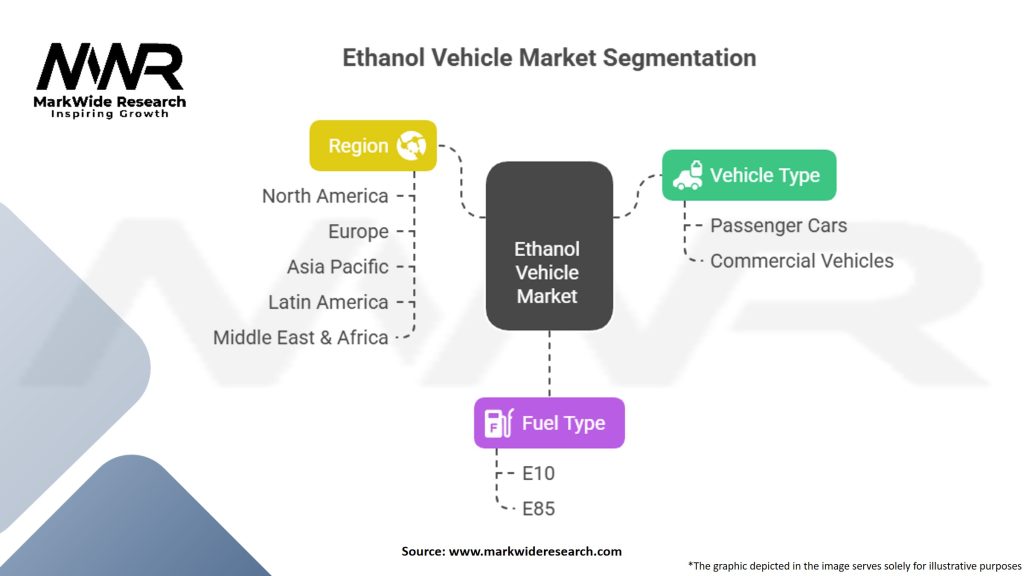 MWR
MarkWide Research
Inspiring Growth

Ethanol Vehicle Market Segmentation

Region
North America
Europe
Asia Pacific
Latin America
Middle East & Africa

Ethanol Vehicle Market

Vehicle Type
Passenger Cars
Commercial Vehicles

Fuel Type
E10
E85

Source: www.markwideresearch.com

*The graphic depicted in the image serves solely for illustrative purposes